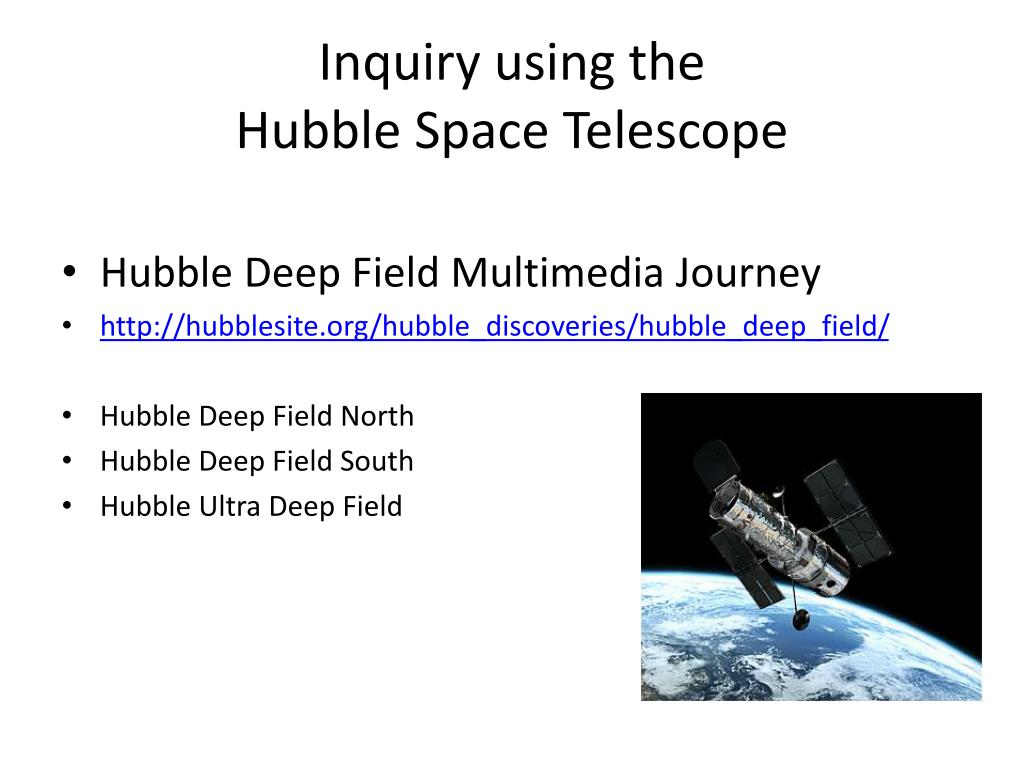 Inquiry using the
Hubble Space Telescope

• Hubble Deep Field Multimedia Journey
• http://hubblesite.org/hubble_discoveries/hubble_deep_field/

• Hubble Deep Field North
• Hubble Deep Field South
• Hubble Ultra Deep Field